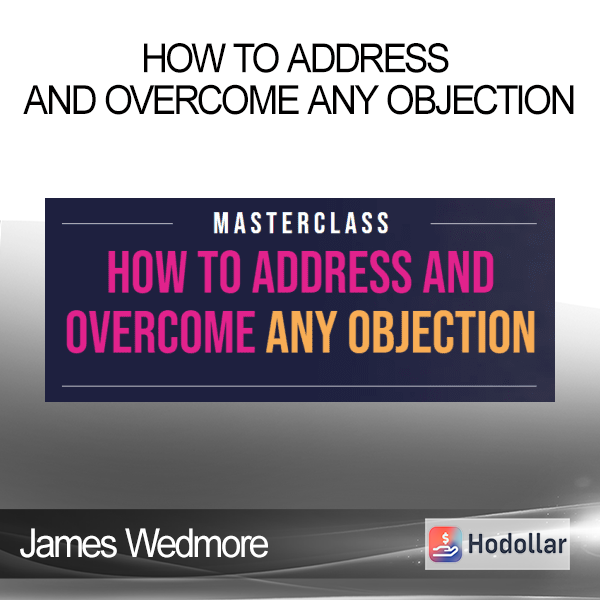 HOW TO ADDRESS AND OVERCOME ANY OBJECTION

MASTERCLASS

HOW TO ADDRESS AND OVERCOME ANY OBJECTION

James Wedmore

Hodollar